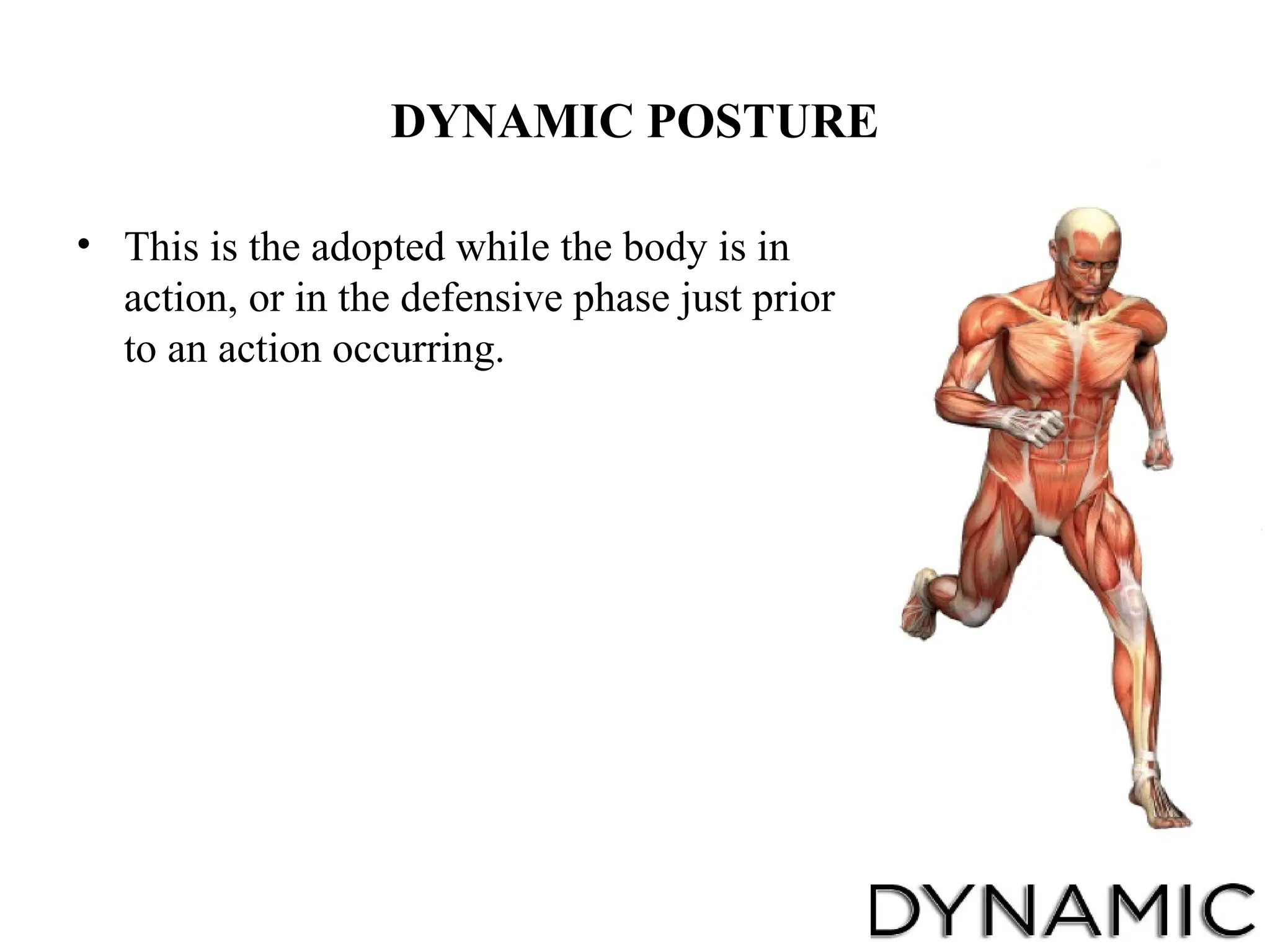 DYNAMIC POSTURE

• This is the adopted while the body is in action, or in the defensive phase just prior to an action occurring.

DYNAMIC